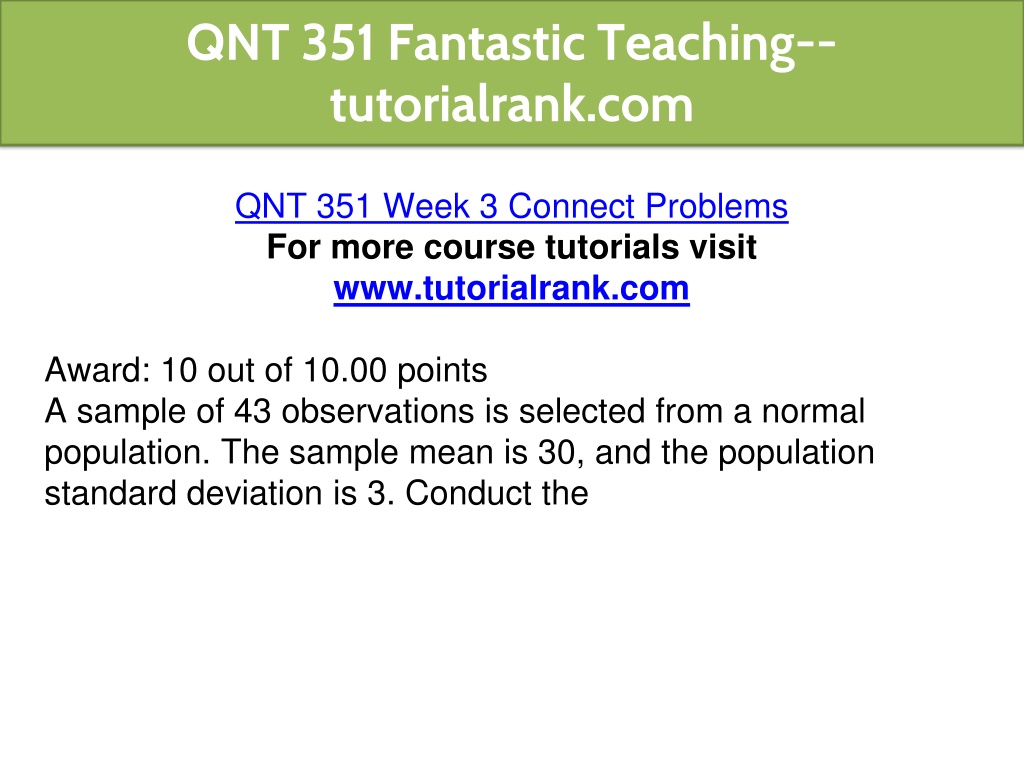 QNT 351 Fantastic Teaching--tutorialrank.com

QNT 351 Week 3 Connect Problems
For more course tutorials visit
www.tutorialrank.com

Award: 10 out of 10.00 points
A sample of 43 observations is selected from a normal population. The sample mean is 30, and the population standard deviation is 3. Conduct the